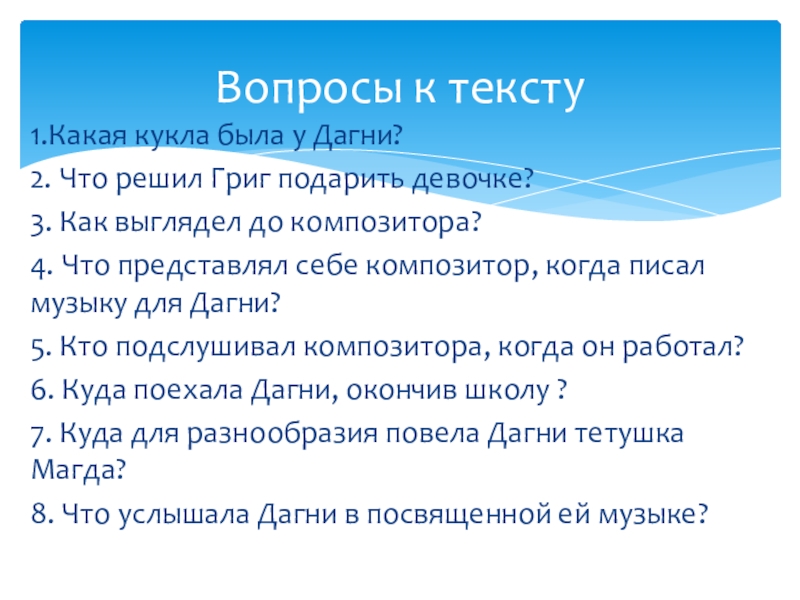 Вопросы к тексту

1.Какая кукла была у Дагни?

2. Что решил Григ подарить девочке?

3. Как выглядел до композитора?

4. Что представлял себе композитор, когда писал музыку для Дагни?

5. Кто подслушивал композитора, когда он работал?

6. Куда поехала Дагни, окончив школу ?

7. Куда для разнообразия повела Дагни тетушка Магда?

8. Что услышала Дагни в посвященной ей музыке?